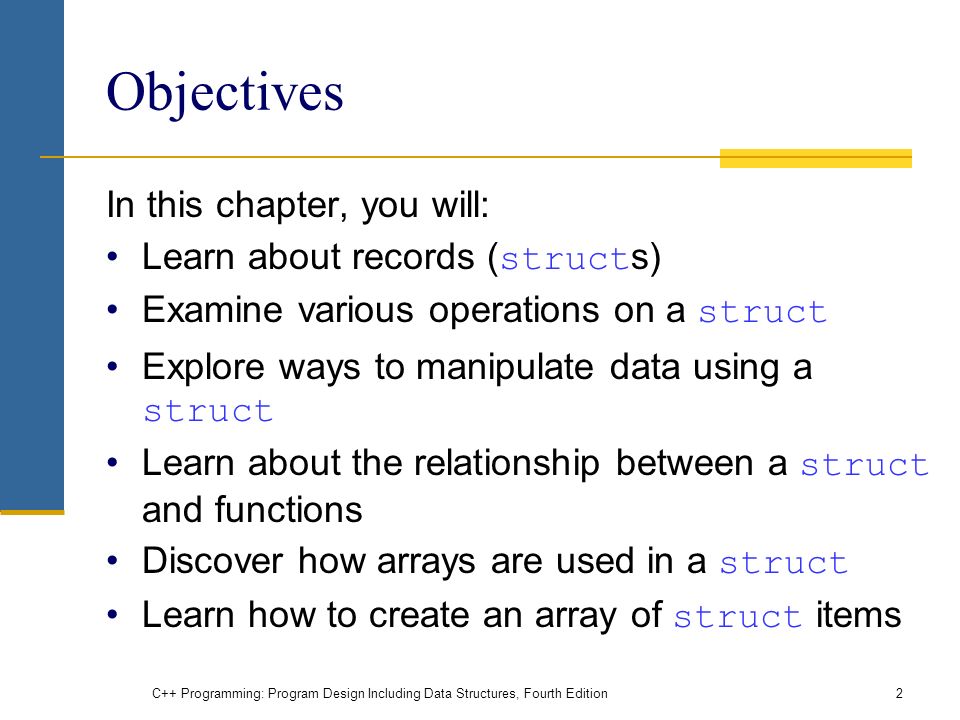 Objectives

In this chapter, you will:

• Learn about records (structs)
• Examine various operations on a struct
• Explore ways to manipulate data using a struct
• Learn about the relationship between a struct and functions
• Discover how arrays are used in a struct
• Learn how to create an array of struct items

C++ Programming: Program Design Including Data Structures, Fourth Edition

2